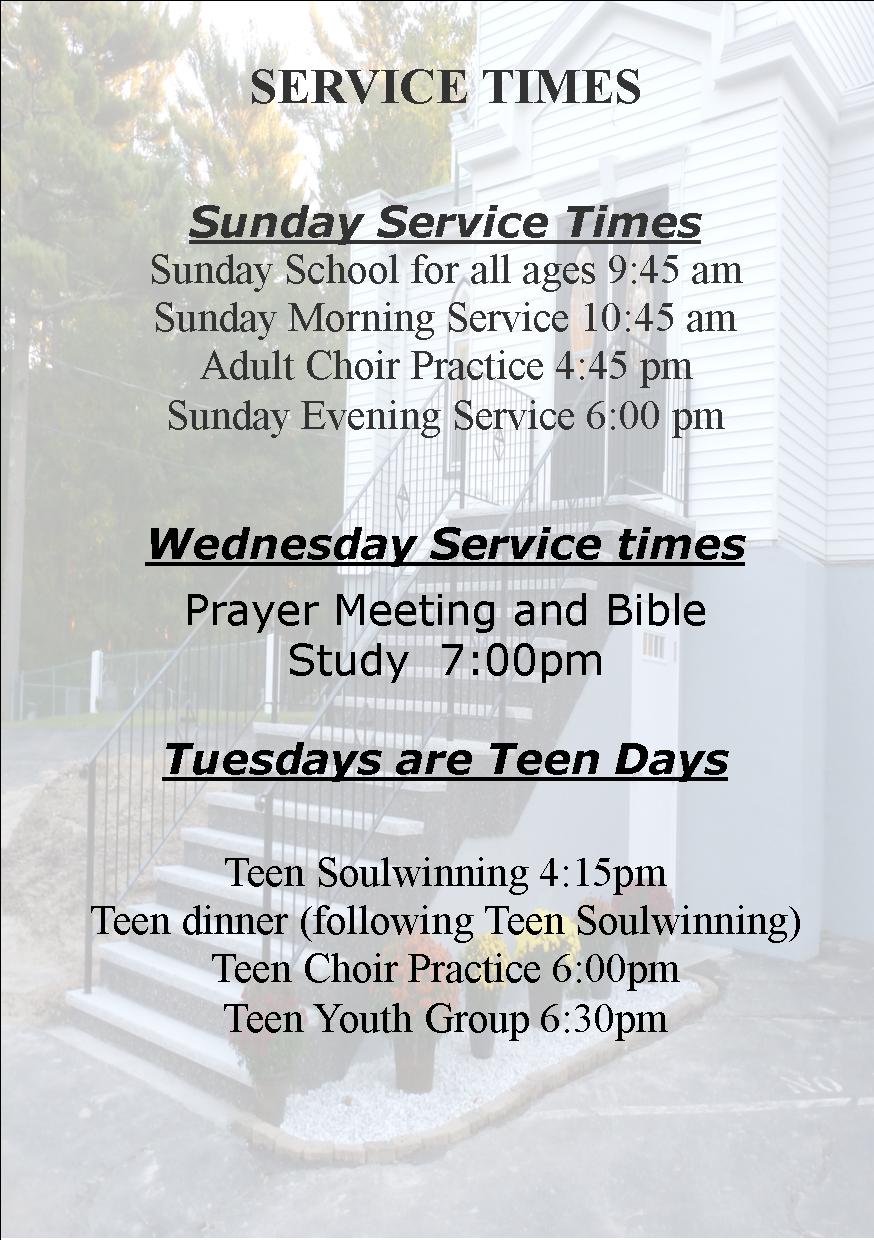 SERVICE TIMES

Sunday Service Times
Sunday School for all ages 9:45 am
Sunday Morning Service 10:45 am
Adult Choir Practice 4:45 pm
Sunday Evening Service 6:00 pm

Wednesday Service times
Prayer Meeting and Bible Study 7:00pm

Tuesdays are Teen Days

Teen Soulwinning 4:15pm
Teen dinner (following Teen Soulwinning)
Teen Choir Practice 6:00pm
Teen Youth Group 6:30pm